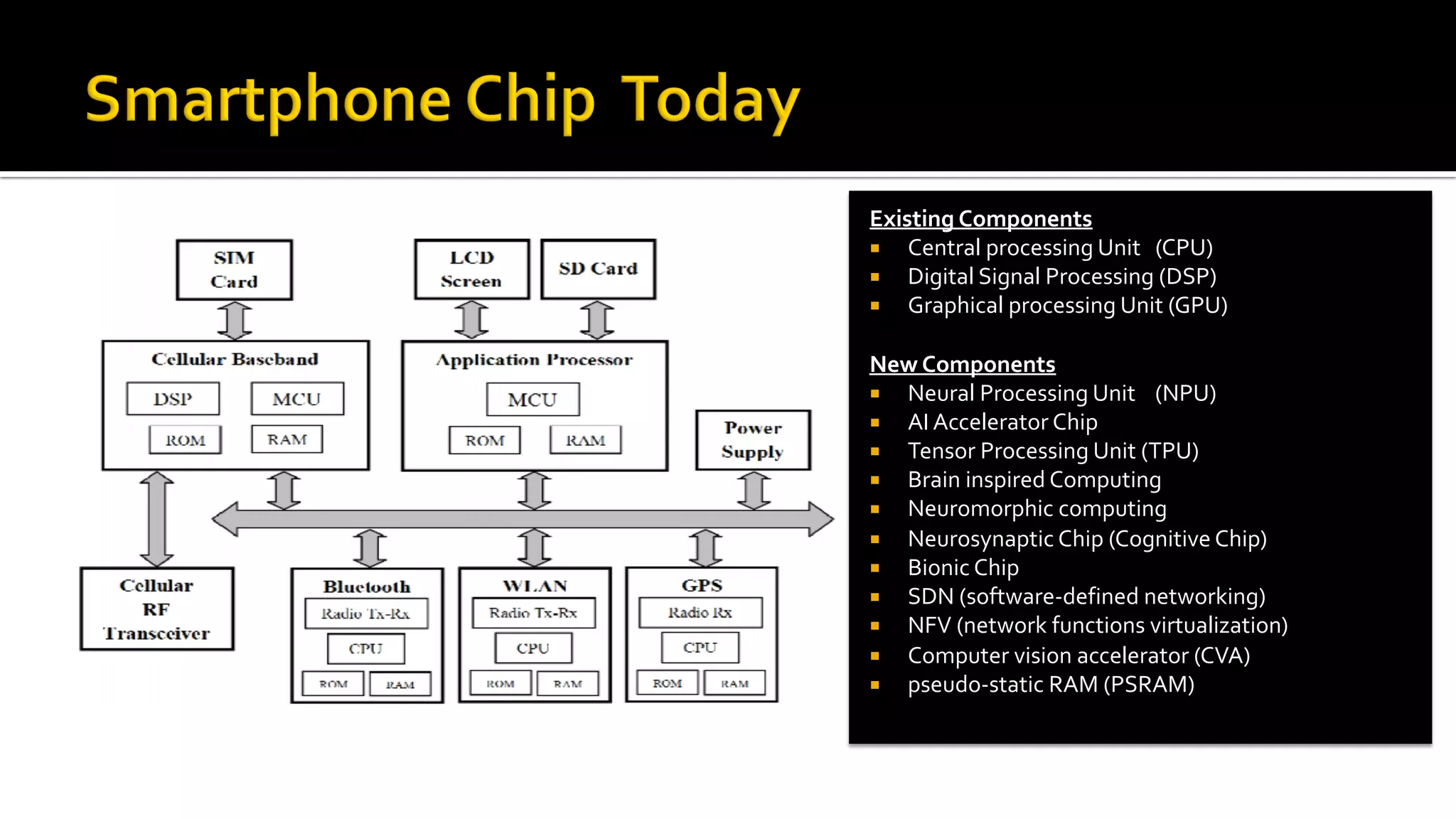 Smartphone Chip Today

SIM Card

LCD Screen

SD Card

Cellular Baseband

DSP

MCU

ROM

RAM

Application Processor

MCU

ROM

RAM

Power Supply

Cellular RF Transceiver

Bluetooth

Radio Tx-Rx

CPU

ROM

RAM

WLAN

Radio Tx-Rx

CPU

ROM

RAM

GPS

Radio Rx

CPU

ROM

RAM

Existing Components
▪ Central processing Unit (CPU)
▪ Digital Signal Processing (DSP)
▪ Graphical processing Unit (GPU)

New Components
▪ Neural Processing Unit (NPU)
▪ AI Accelerator Chip
▪ Tensor Processing Unit (TPU)
▪ Brain inspired Computing
▪ Neuromorphic computing
▪ Neurosynaptic Chip (Cognitive Chip)
▪ Bionic Chip
▪ SDN (software-defined networking)
▪ NFV (network functions virtualization)
▪ Computer vision accelerator (CVA)
▪ pseudo-static RAM (PSRAM)